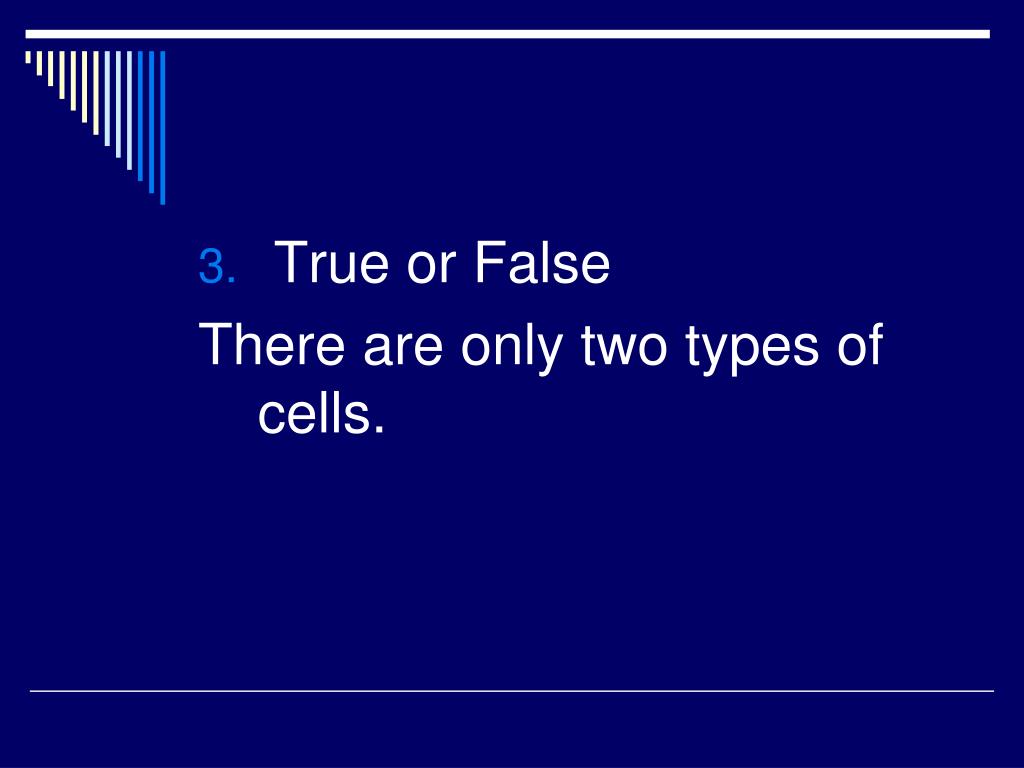 3. True or False

There are only two types of cells.